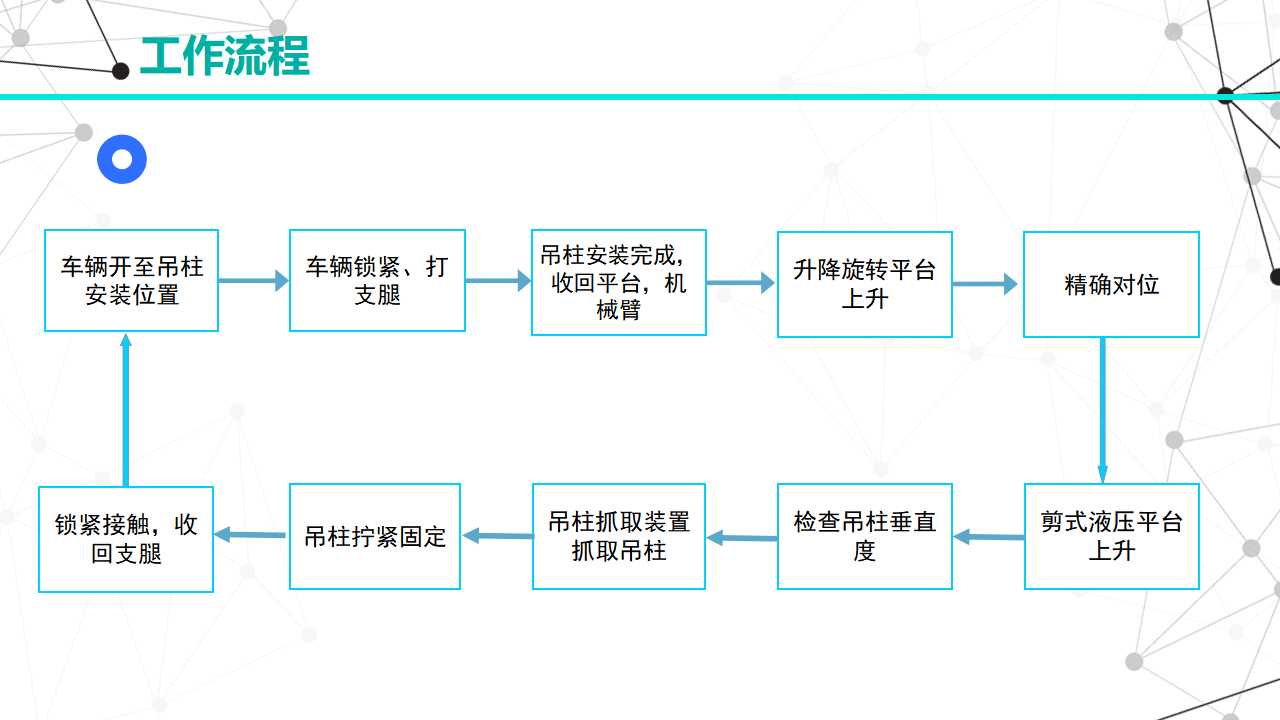 工作流程

车辆开至吊柱安装位置

车辆锁紧、打支腿

吊柱安装完成，收回平台，机械臂

升降旋转平台上升

精确对位

剪式液压平台上升

检查吊柱垂直度

吊柱抓取装置抓取吊柱

吊柱拧紧固定

锁紧接触，收回支腿